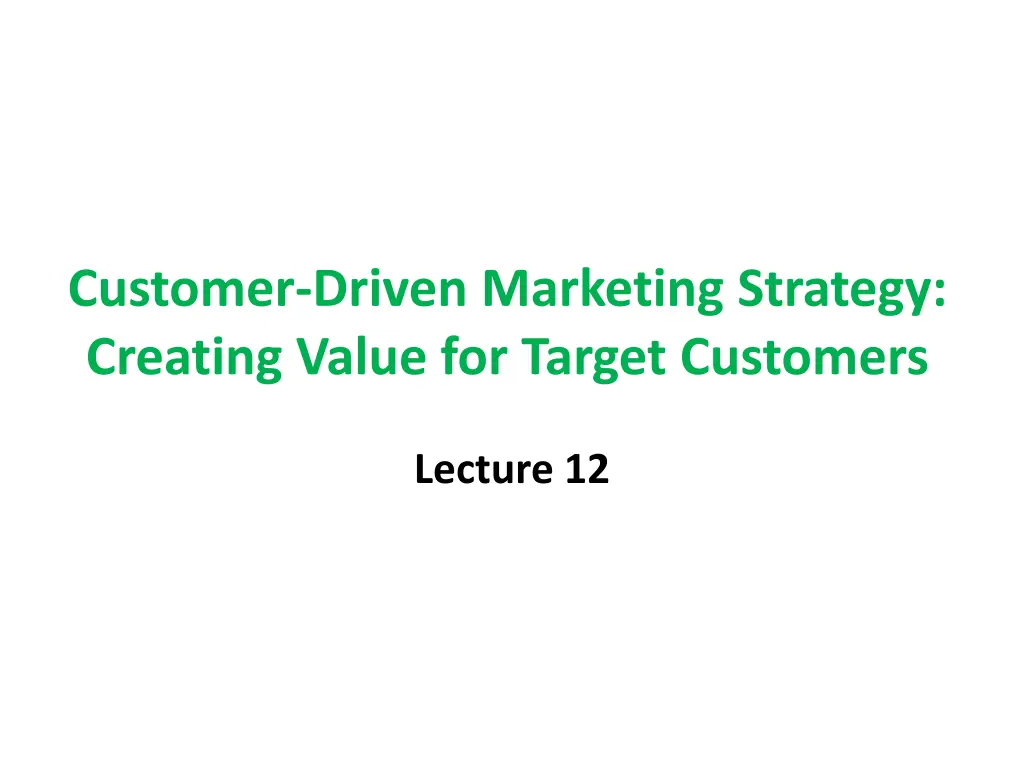 Customer-Driven Marketing Strategy: Creating Value for Target Customers

Lecture 12